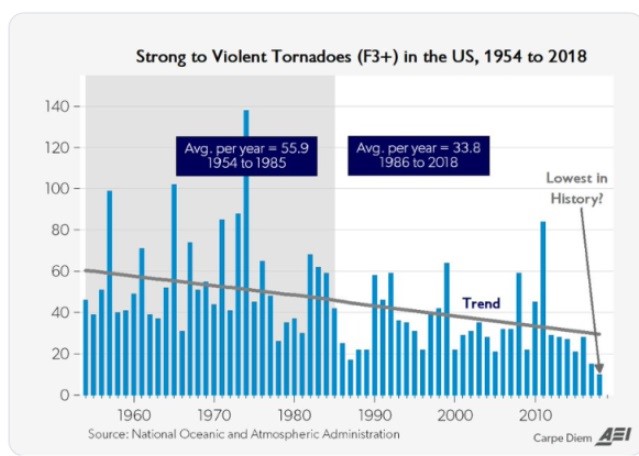 Strong to Violent Tornadoes (F3+) in the US, 1954 to 2018

140
120
100
80
60
40
20
0

Avg. per year = 55.9
1954 to 1985

Avg. per year = 33.8
1986 to 2018

Lowest in History?

Trend

1960
1970
1980
1990
2000
2010

Source: National Oceanic and Atmospheric Administration

Carpe Diem AEI